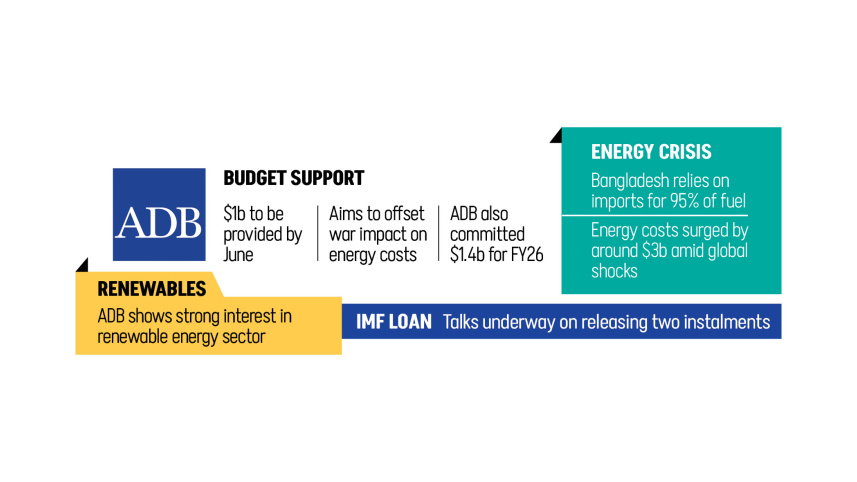 ADB

BUDGET SUPPORT

\$1b to be provided by June

Aims to offset war impact on energy costs

ADB also committed \$1.4b for FY26

ENERGY CRISIS

Bangladesh relies on imports for 95% of fuel

Energy costs surged by around \$3b amid global shocks

RENEWABLES

ADB shows strong interest in renewable energy sector

IMF LOAN Talks underway on releasing two instalments